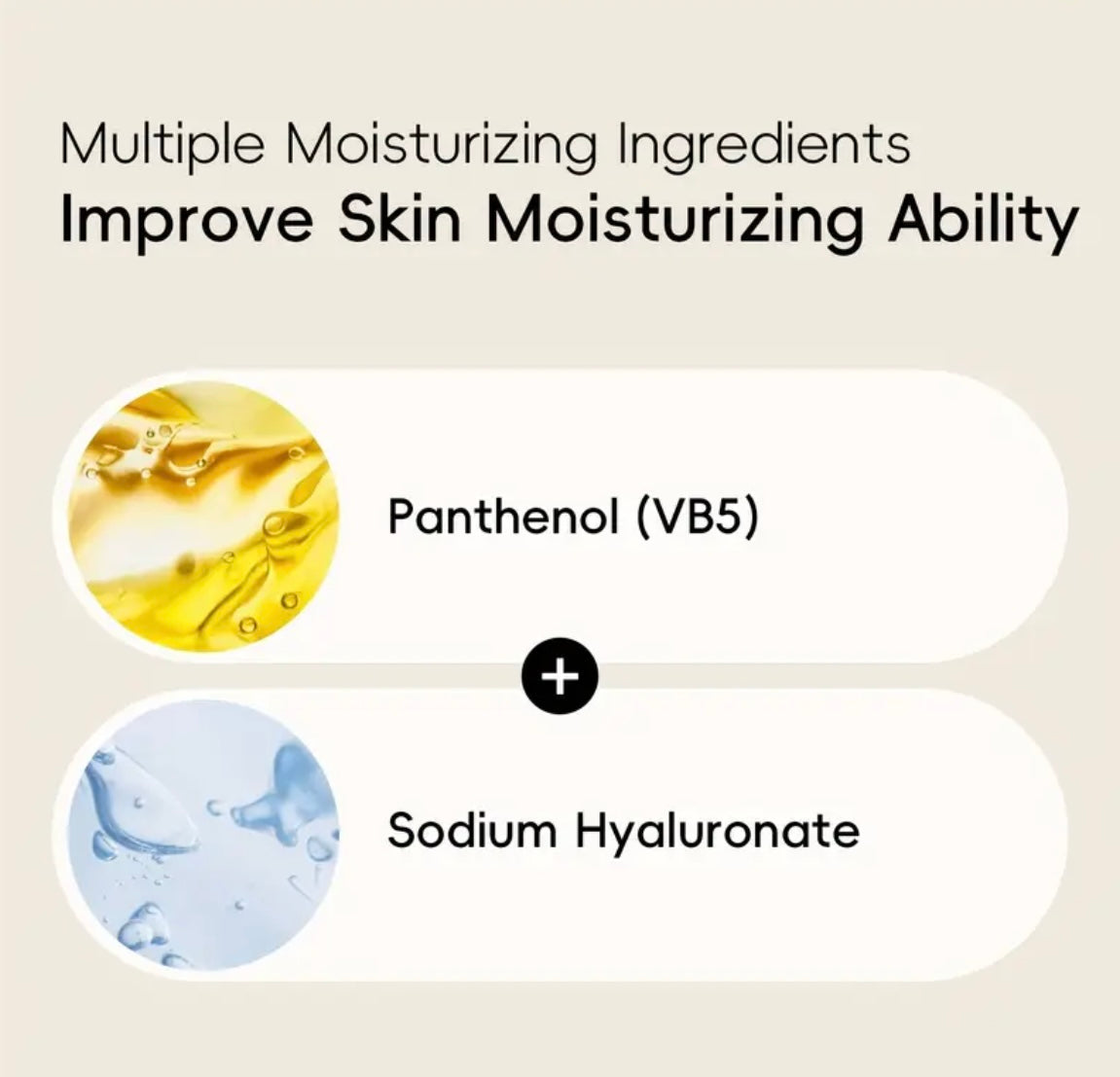 Multiple Moisturizing Ingredients
Improve Skin Moisturizing Ability

Panthenol (VB5)

+

Sodium Hyaluronate